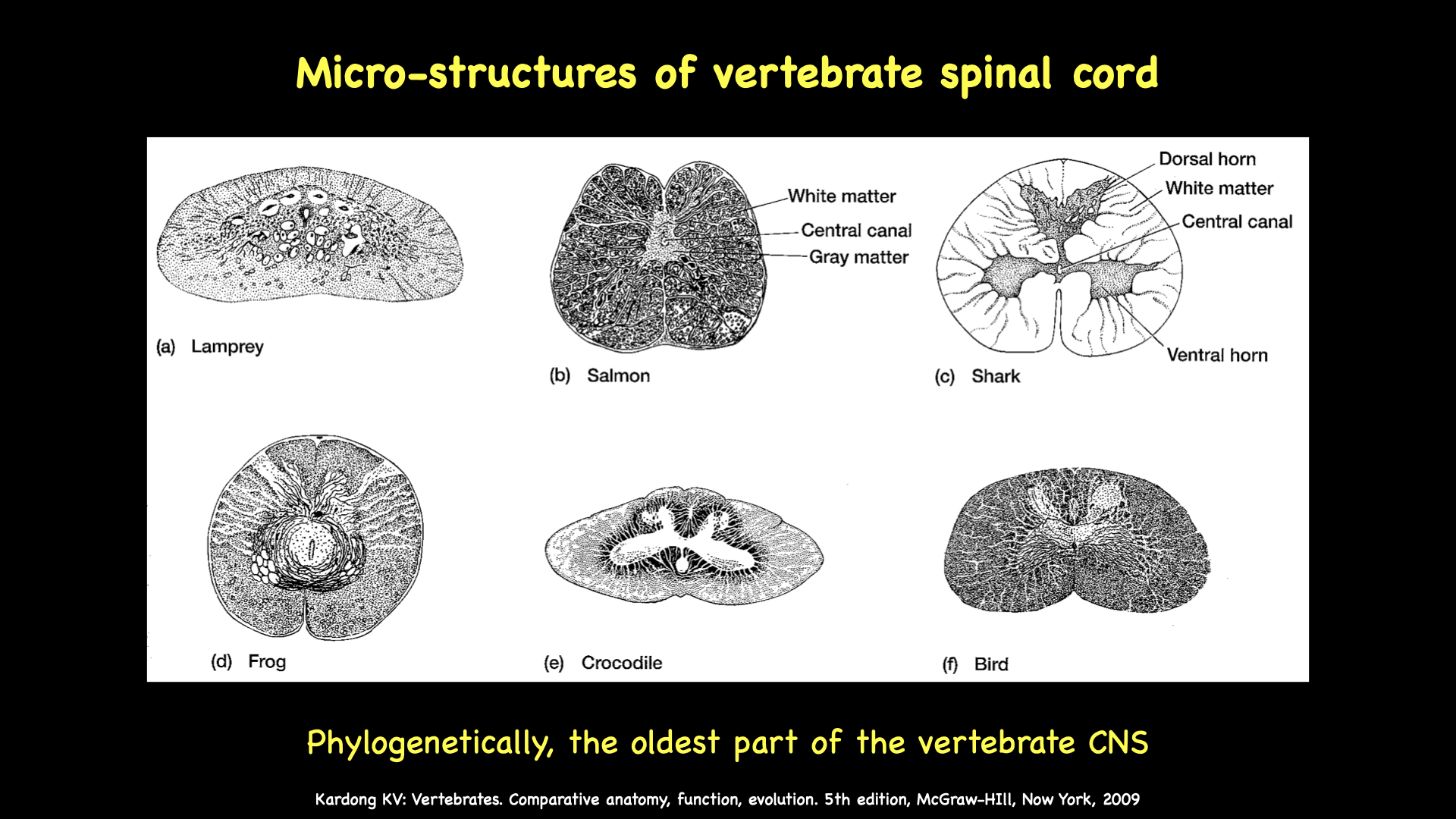 Micro-structures of vertebrate spinal cord

(a) Lamprey

White matter
Central canal
Gray matter

(b) Salmon

Dorsal horn
White matter
Central canal
Ventral horn

(c) Shark

(d) Frog

(e) Crocodile

(f) Bird

Phylogenetically, the oldest part of the vertebrate CNS

Kardong KV: Vertebrates. Comparative anatomy, function, evolution. 5th edition, McGraw-HIll, Now York, 2009